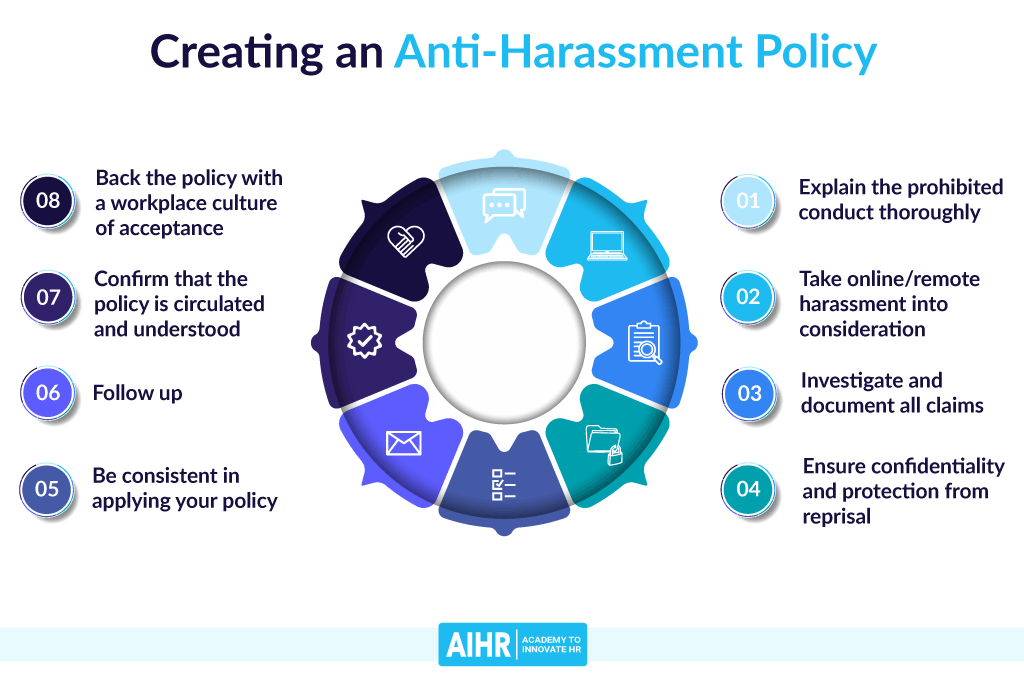 Creating an Anti-Harassment Policy

08 Back the policy with a workplace culture of acceptance

07 Confirm that the policy is circulated and understood

06 Follow up

05 Be consistent in applying your policy

01 Explain the prohibited conduct thoroughly

02 Take online/remote harassment into consideration

03 Investigate and document all claims

04 Ensure confidentiality and protection from reprisal

AIHR ACADEMY TO INNOVATE HR